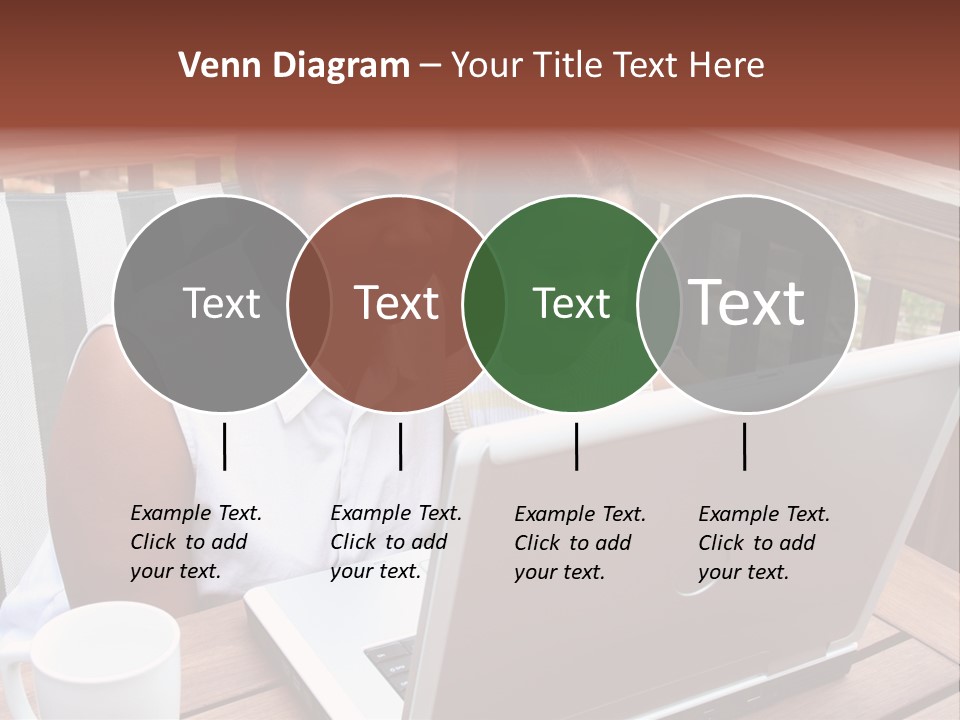 Venn Diagram – Your Title Text Here

Text

Text

Text

Text

Example Text. Click to add your text.

Example Text. Click to add your text.

Example Text. Click to add your text.

Example Text. Click to add your text.